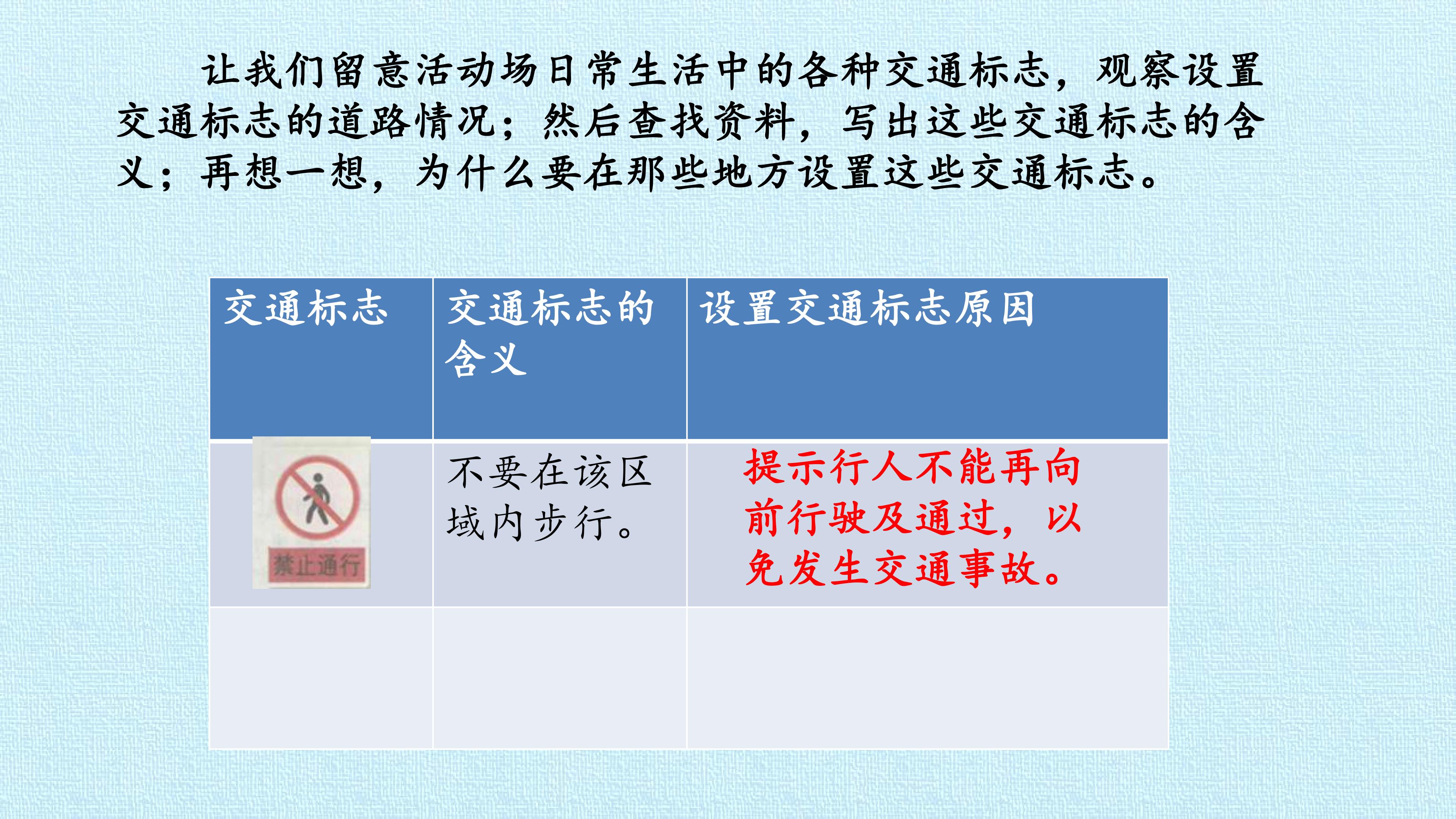 让我们留意活动场日常生活中的各种交通标志，观察设置交通标志的道路情况；然后查找资料，写出这些交通标志的含义；再想一想，为什么要在那些地方设置这些交通标志。

| 交通标志 | 交通标志的含义 | 设置交通标志原因 |
|---|---|---|
| 禁止通行 | 不要在该区域内步行。 | 提示行人不能再向前行驶及通过，以免发生交通事故。 |
| | | |